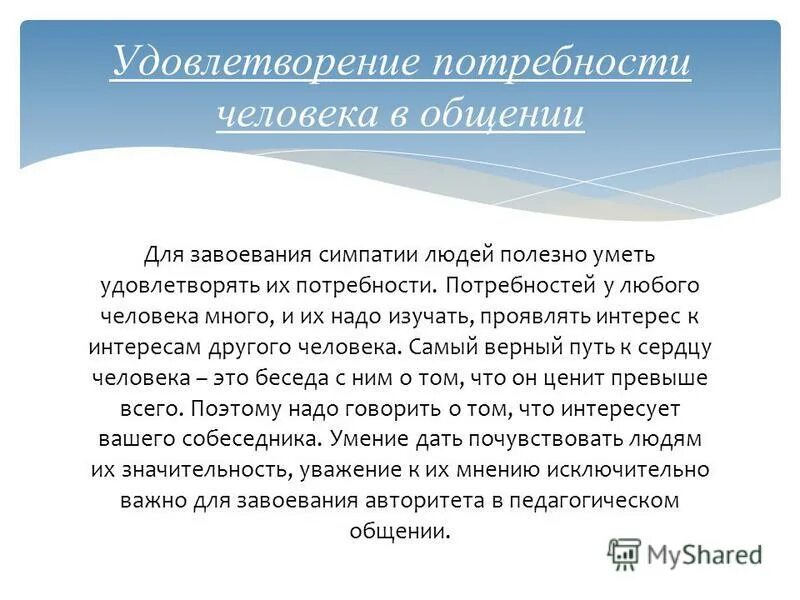 Удовлетворение потребности человека в общении

Для завоевания симпатии людей полезно уметь удовлетворять их потребности. Потребностей у любого человека много, и их надо изучать, проявлять интерес к интересам другого человека. Самый верный путь к сердцу человека – это беседа с ним о том, что он ценит превыше всего. Поэтому надо говорить о том, что интересует вашего собеседника. Умение дать почувствовать людям их значительность, уважение к их мнению исключительно важно для завоевания авторитета в педагогическом общении.

MyShared